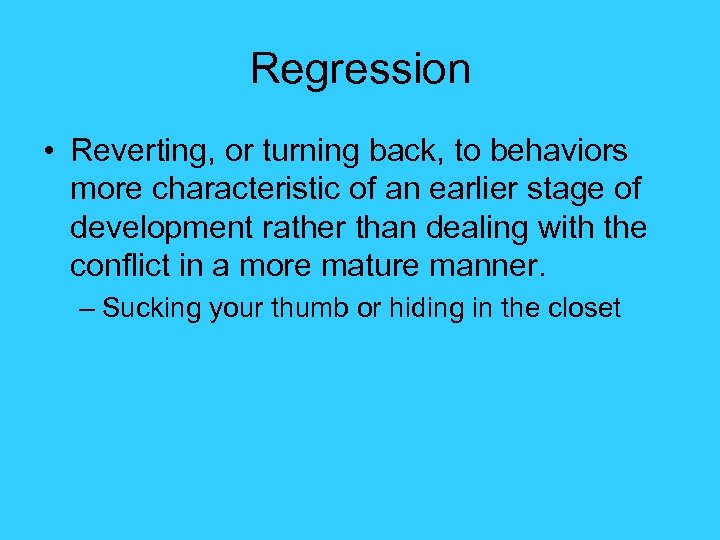 Regression

• Reverting, or turning back, to behaviors more characteristic of an earlier stage of development rather than dealing with the conflict in a more mature manner.

– Sucking your thumb or hiding in the closet